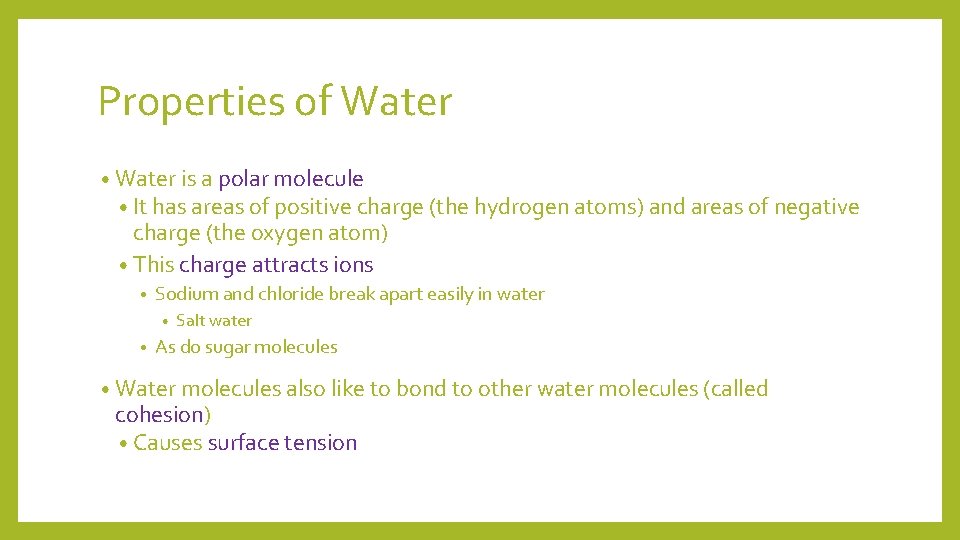 Properties of Water

• Water is a polar molecule
• It has areas of positive charge (the hydrogen atoms) and areas of negative charge (the oxygen atom)
• This charge attracts ions
• Sodium and chloride break apart easily in water
• Salt water
• As do sugar molecules

• Water molecules also like to bond to other water molecules (called cohesion)
• Causes surface tension